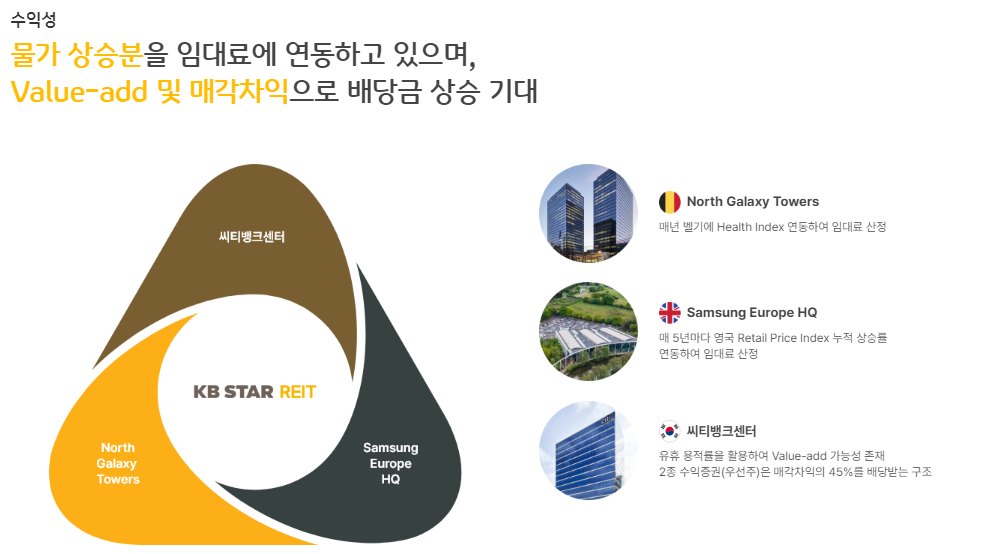 수익성

물가 상승분을 임대료에 연동하고 있으며,
Value-add 및 매각차익으로 배당금 상승 기대

씨티뱅크센터

KB STAR REIT

North Galaxy Towers

Samsung Europe HQ

North Galaxy Towers
매년 벨기에 Health Index 연동하여 임대료 산정

Samsung Europe HQ
매 5년마다 영국 Retail Price Index 누적 상승률 연동하여 임대료 산정

씨티뱅크센터
유휴 용적률을 활용하여 Value-add 가능성 존재
2종 수익증권(우선주)은 매각차익의 45%를 배당받는 구조